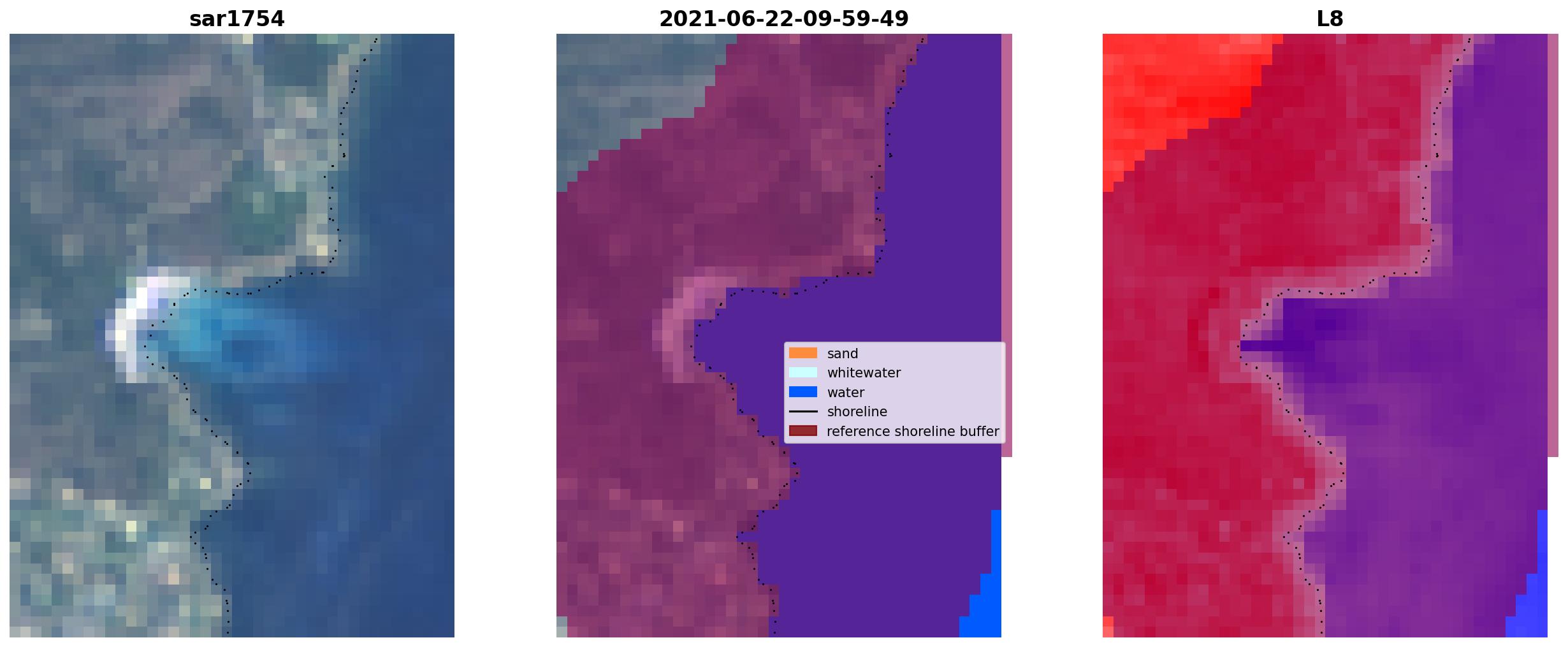 sar1754

2021-06-22-09-59-49

sand
whitewater
water
shoreline
reference shoreline buffer

L8